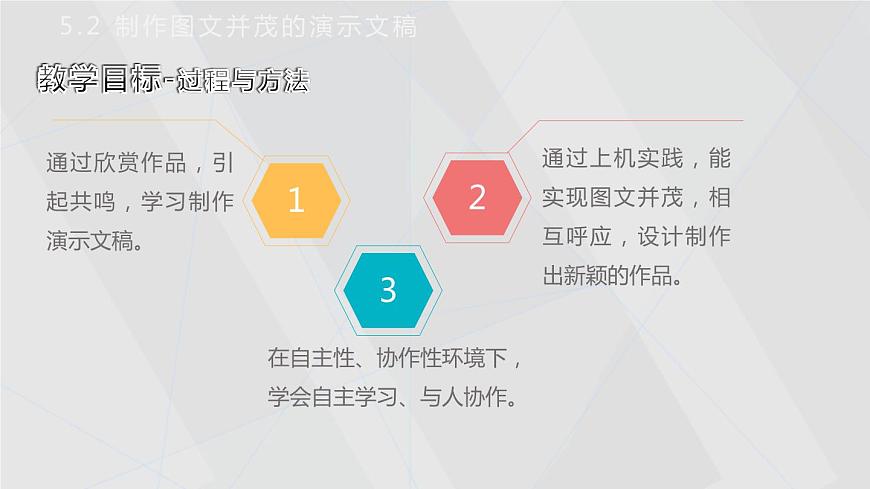 5.2 制作图文并茂的演示文稿

教学目标-过程与方法

通过欣赏作品，引起共鸣，学习制作演示文稿。

1

2

通过上机实践，能实现图文并茂，相互呼应，设计制作出新颖的作品。

3

在自主性、协作性环境下，学会自主学习、与人协作。